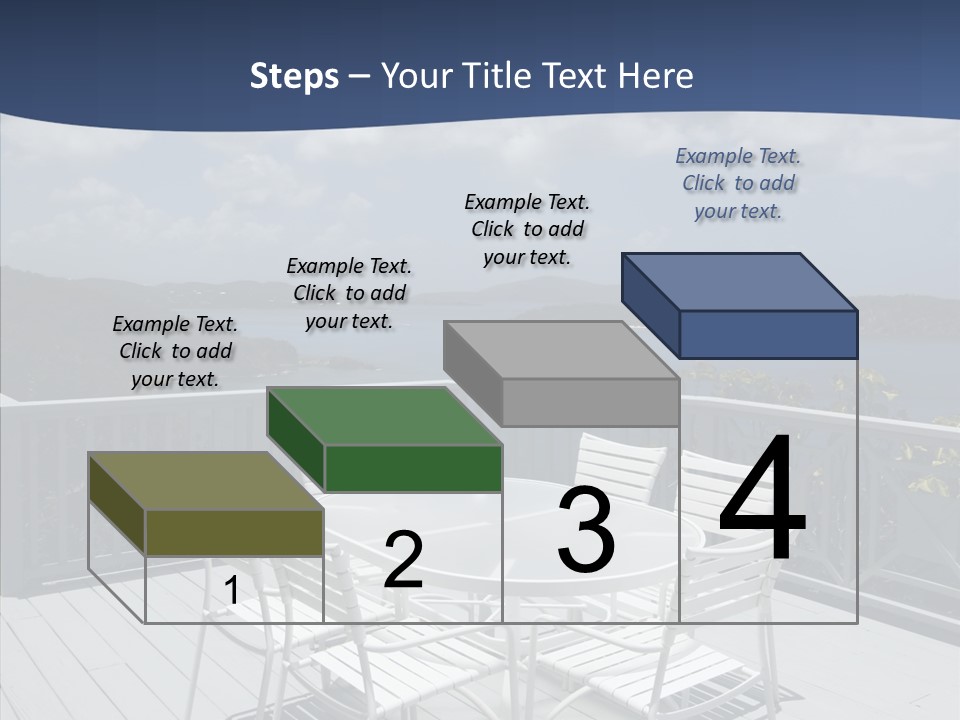 Steps – Your Title Text Here

Example Text. Click to add your text.

Example Text. Click to add your text.

Example Text. Click to add your text.

Example Text. Click to add your text.

1

2

3

4